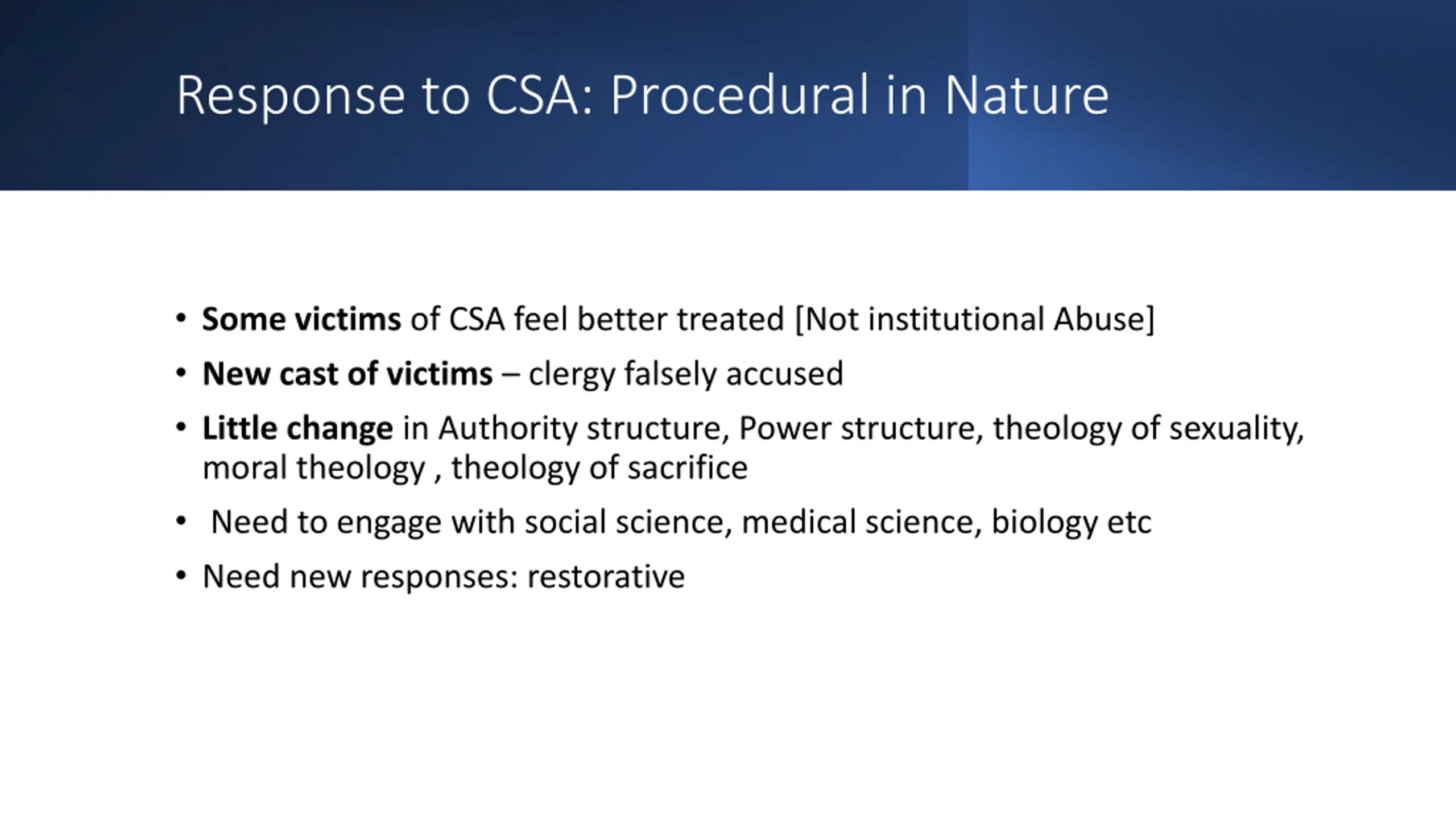 Response to CSA: Procedural in Nature

• Some victims of CSA feel better treated [Not institutional Abuse]

• New cast of victims – clergy falsely accused

• Little change in Authority structure, Power structure, theology of sexuality, moral theology , theology of sacrifice

• Need to engage with social science, medical science, biology etc

• Need new responses: restorative